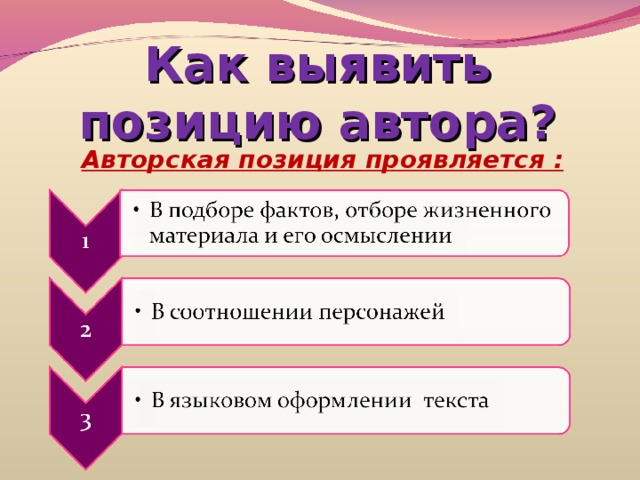 Как выявить позицию автора?

Авторская позиция проявляется :

1

• В подборе фактов, отборе жизненного материала и его осмыслении

2

• В соотношении персонажей

3

• В языковом оформлении текста